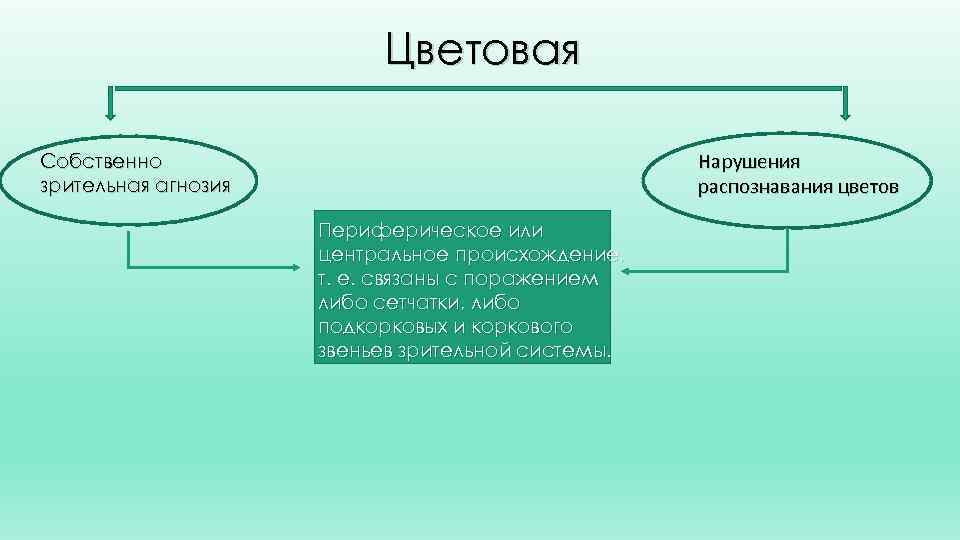 Цветовая

Собственно зрительная агнозия

Нарушения распознавания цветов

Периферическое или центральное происхождение, т. е. связаны с поражением либо сетчатки, либо подкорковых и коркового звеньев зрительной системы.